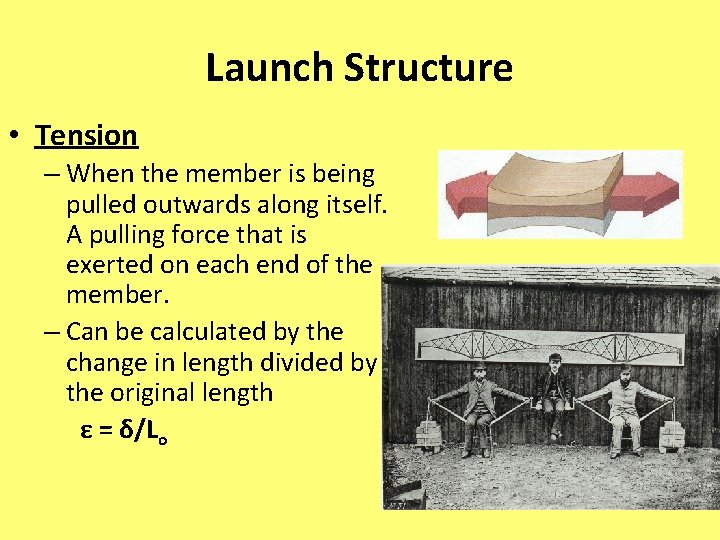 Launch Structure

• Tension

– When the member is being pulled outwards along itself. A pulling force that is exerted on each end of the member.

– Can be calculated by the change in length divided by the original length

$\varepsilon = \delta/L_o$